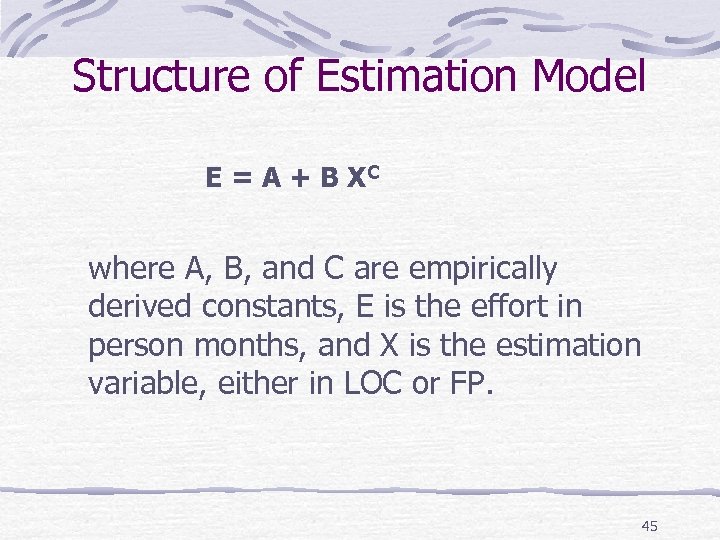 Structure of Estimation Model

$E = A + B X^C$

where A, B, and C are empirically derived constants, E is the effort in person months, and X is the estimation variable, either in LOC or FP.

45